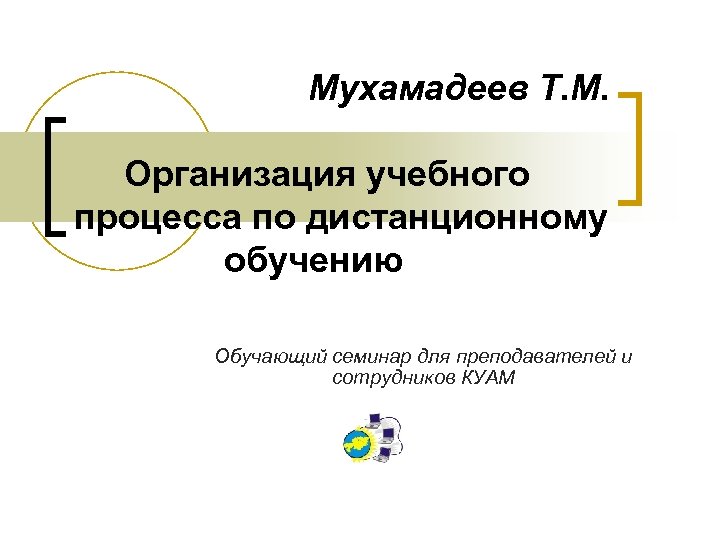 Мухамадеев Т.М.

Организация учебного процесса по дистанционному обучению

Обучающий семинар для преподавателей и сотрудников КУАМ